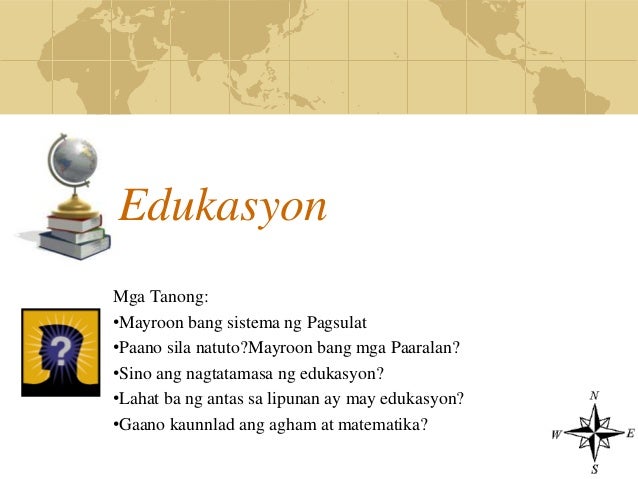 Edukasyon

Mga Tanong:
•Mayroon bang sistema ng Pagsulat
•Paano sila natuto?Mayroon bang mga Paaralan?
•Sino ang nagtatamasa ng edukasyon?
•Lahat ba ng antas sa lipunan ay may edukasyon?
•Gaano kaunnlad ang agham at matematika?

?

N
W
E
S